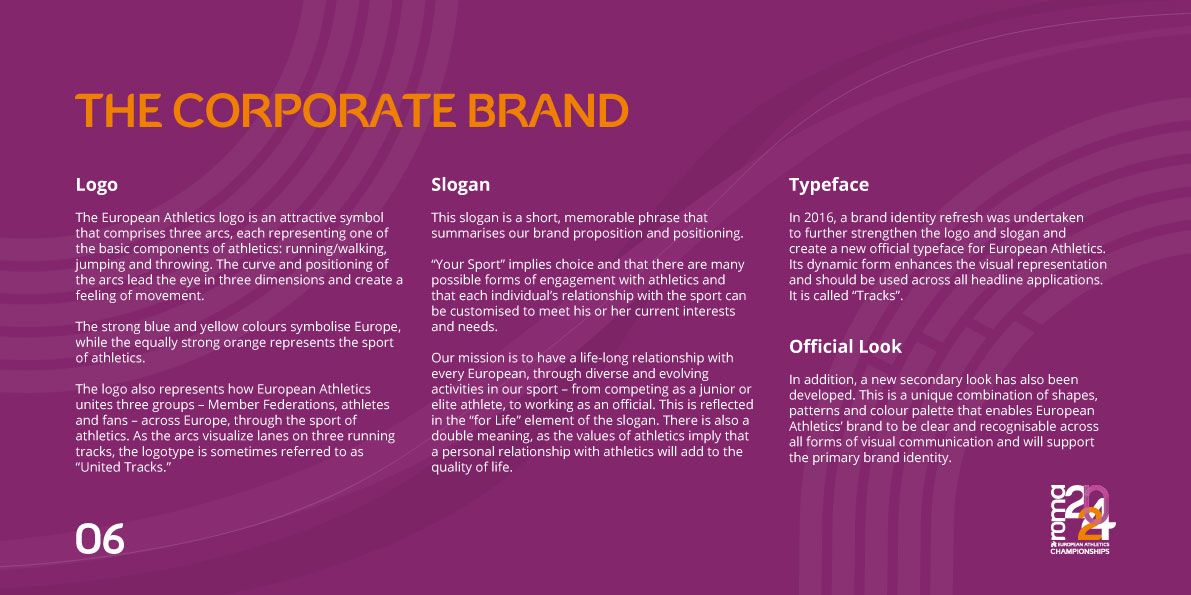 THE CORPORATE BRAND

Logo

The European Athletics logo is an attractive symbol that comprises three arcs, each representing one of the basic components of athletics: running/walking, jumping and throwing. The curve and positioning of the arcs lead the eye in three dimensions and create a feeling of movement.

The strong blue and yellow colours symbolise Europe, while the equally strong orange represents the sport of athletics.

The logo also represents how European Athletics unites three groups – Member Federations, athletes and fans – across Europe, through the sport of athletics. As the arcs visualize lanes on three running tracks, the logotype is sometimes referred to as "United Tracks."

Slogan

This slogan is a short, memorable phrase that summarises our brand proposition and positioning.

"Your Sport" implies choice and that there are many possible forms of engagement with athletics and that each individual's relationship with the sport can be customised to meet his or her current interests and needs.

Our mission is to have a life-long relationship with every European, through diverse and evolving activities in our sport – from competing as a junior or elite athlete, to working as an official. This is reflected in the "for Life" element of the slogan. There is also a double meaning, as the values of athletics imply that a personal relationship with athletics will add to the quality of life.

Typeface

In 2016, a brand identity refresh was undertaken to further strengthen the logo and slogan and create a new official typeface for European Athletics. Its dynamic form enhances the visual representation and should be used across all headline applications. It is called "Tracks".

Official Look

In addition, a new secondary look has also been developed. This is a unique combination of shapes, patterns and colour palette that enables European Athletics' brand to be clear and recognisable across all forms of visual communication and will support the primary brand identity.

06

roma 2024 EUROPEAN ATHLETICS CHAMPIONSHIPS